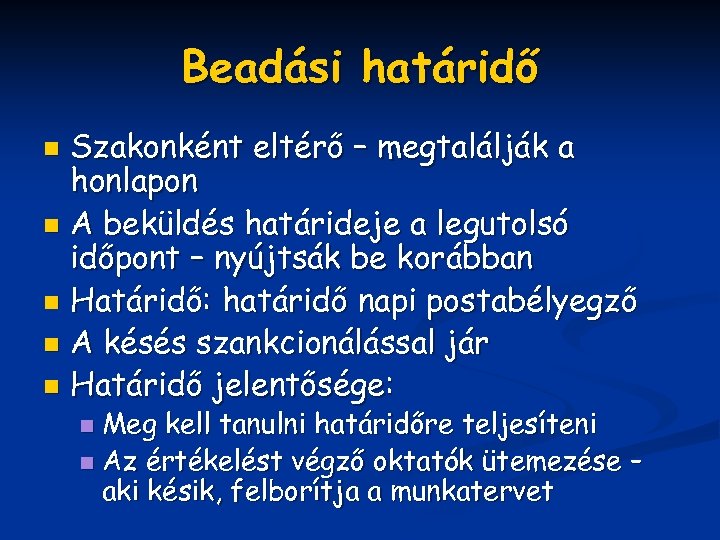 Beadási határidő

- Szakonként eltérő – megtalálják a honlapon
- A beküldés határideje a legutolsó időpont – nyújtsák be korábban
- Határidő: határidő napi postabélyegző
- A késés szankcionálással jár
- Határidő jelentősége:
  - Meg kell tanulni határidőre teljesíteni
  - Az értékelést végző oktatók ütemezése – aki késik, felborítja a munkatervet